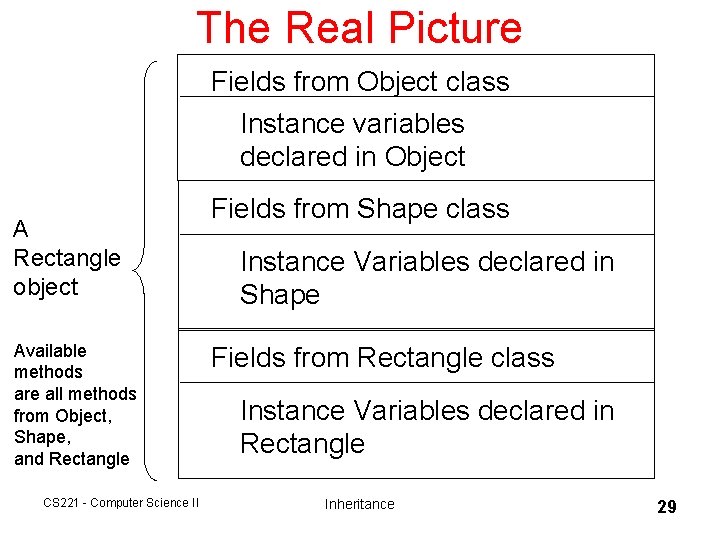 The Real Picture

A Rectangle object

Available methods are all methods from Object, Shape, and Rectangle

Fields from Object class

Instance variables declared in Object

Fields from Shape class

Instance Variables declared in Shape

Fields from Rectangle class

Instance Variables declared in Rectangle

CS221 - Computer Science II

Inheritance

29